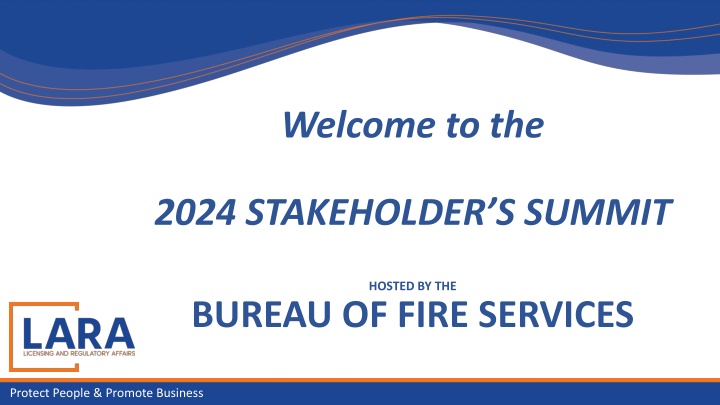 Welcome to the

2024 STAKEHOLDER'S SUMMIT

HOSTED BY THE
BUREAU OF FIRE SERVICES

LARA
LICENSING AND REGULATORY AFFAIRS

Protect People & Promote Business